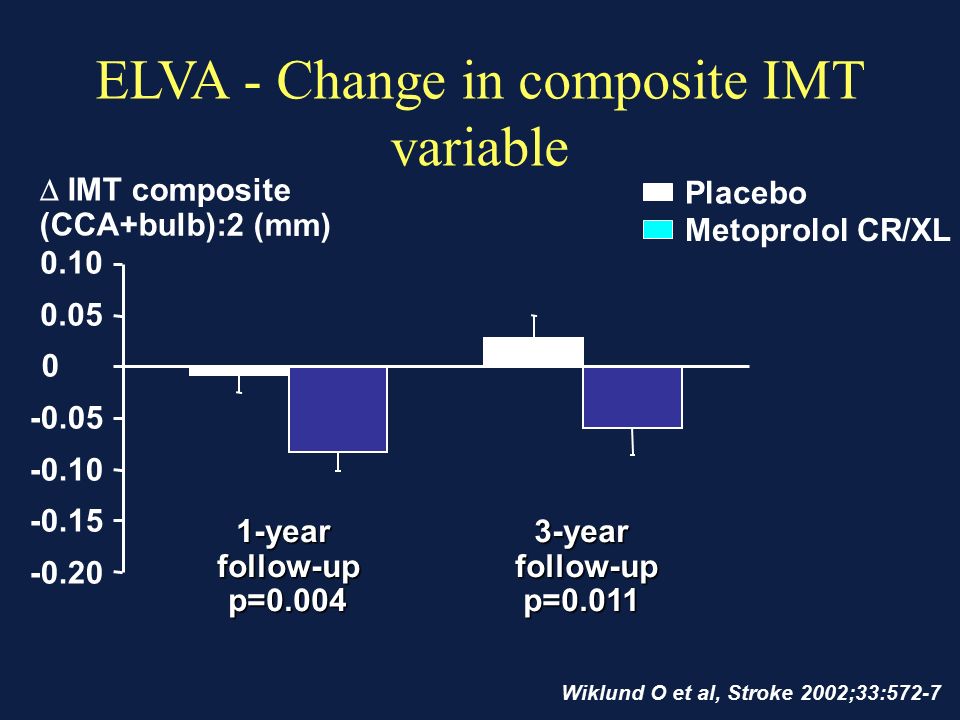 ELVA - Change in composite IMT variable

$\Delta$ IMT composite (CCA+bulb):2 (mm)

Placebo
Metoprolol CR/XL

0.10
0.05
0
-0.05
-0.10
-0.15
-0.20

1-year follow-up p=0.004

3-year follow-up p=0.011

Wiklund O et al, Stroke 2002;33:572-7